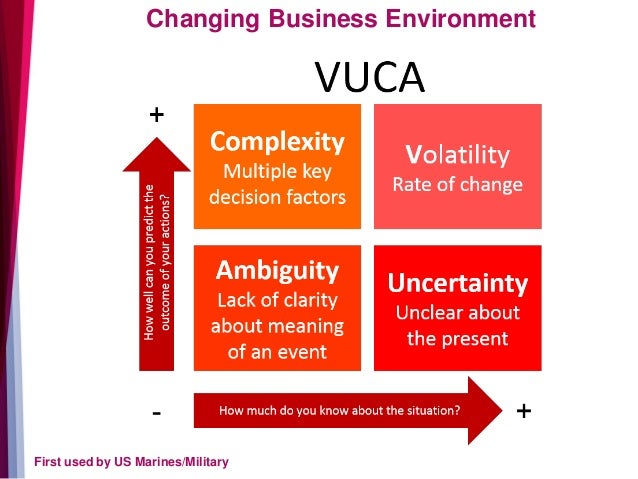 Changing Business Environment

VUCA

+

How well can you predict the outcome of your actions?

Complexity
Multiple key decision factors

Volatility
Rate of change

Ambiguity
Lack of clarity about meaning of an event

Uncertainty
Unclear about the present

-

How much do you know about the situation?

+

First used by US Marines/Military